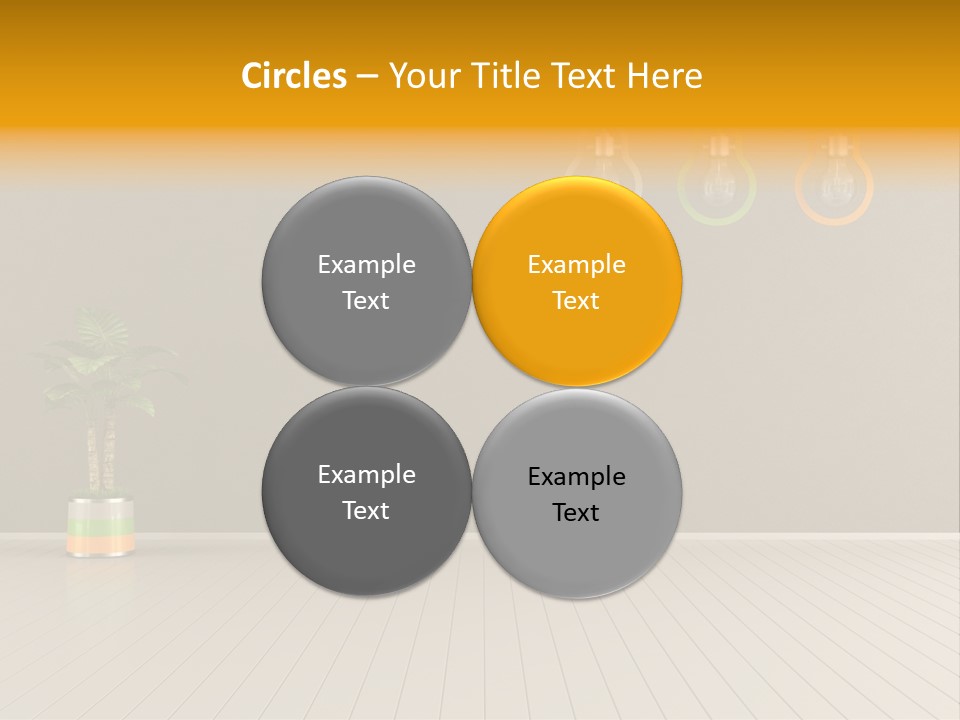 Circles – Your Title Text Here

Example Text

Example Text

Example Text

Example Text